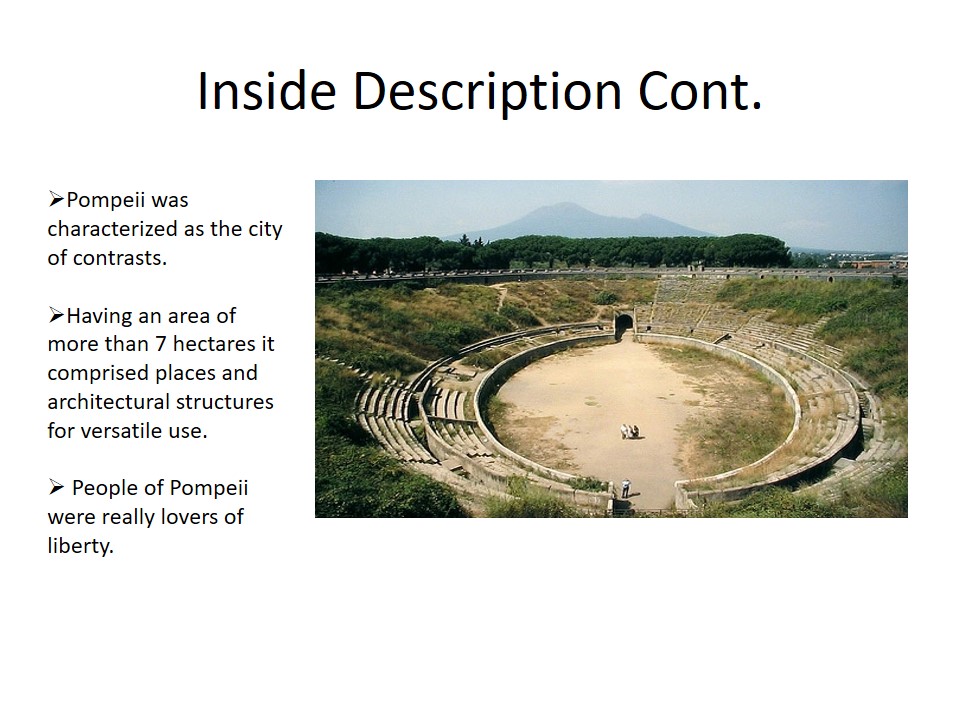 Inside Description Cont.

➢Pompeii was characterized as the city of contrasts.

➢Having an area of more than 7 hectares it comprised places and architectural structures for versatile use.

➢ People of Pompeii were really lovers of liberty.